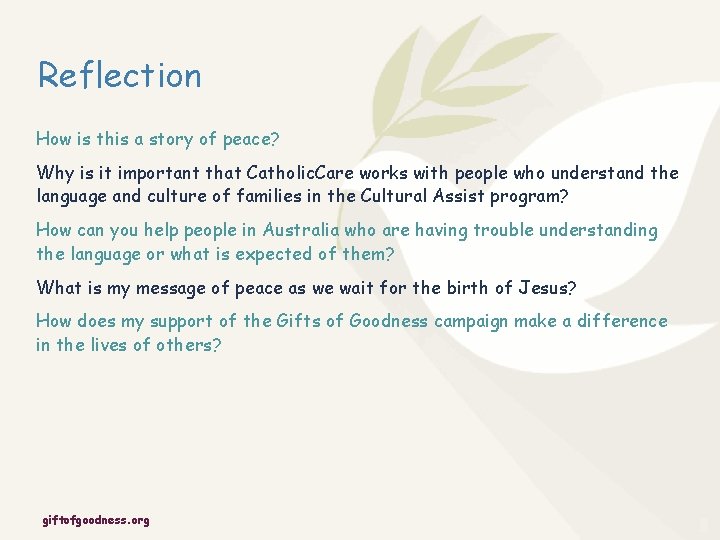 Reflection

How is this a story of peace?

Why is it important that CatholicCare works with people who understand the language and culture of families in the Cultural Assist program?

How can you help people in Australia who are having trouble understanding the language or what is expected of them?

What is my message of peace as we wait for the birth of Jesus?

How does my support of the Gifts of Goodness campaign make a difference in the lives of others?

giftofgoodness.org